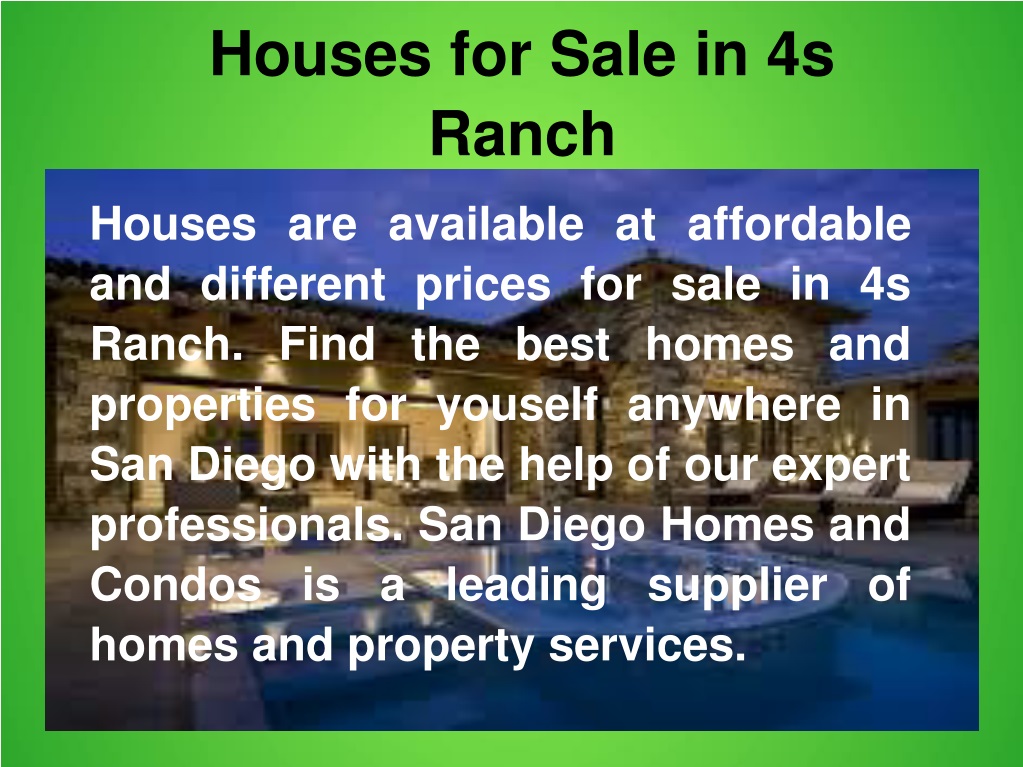 Houses for Sale in 4s Ranch

Houses are available at affordable and different prices for sale in 4s Ranch. Find the best homes and properties for youself anywhere in San Diego with the help of our expert professionals. San Diego Homes and Condos is a leading supplier of homes and property services.